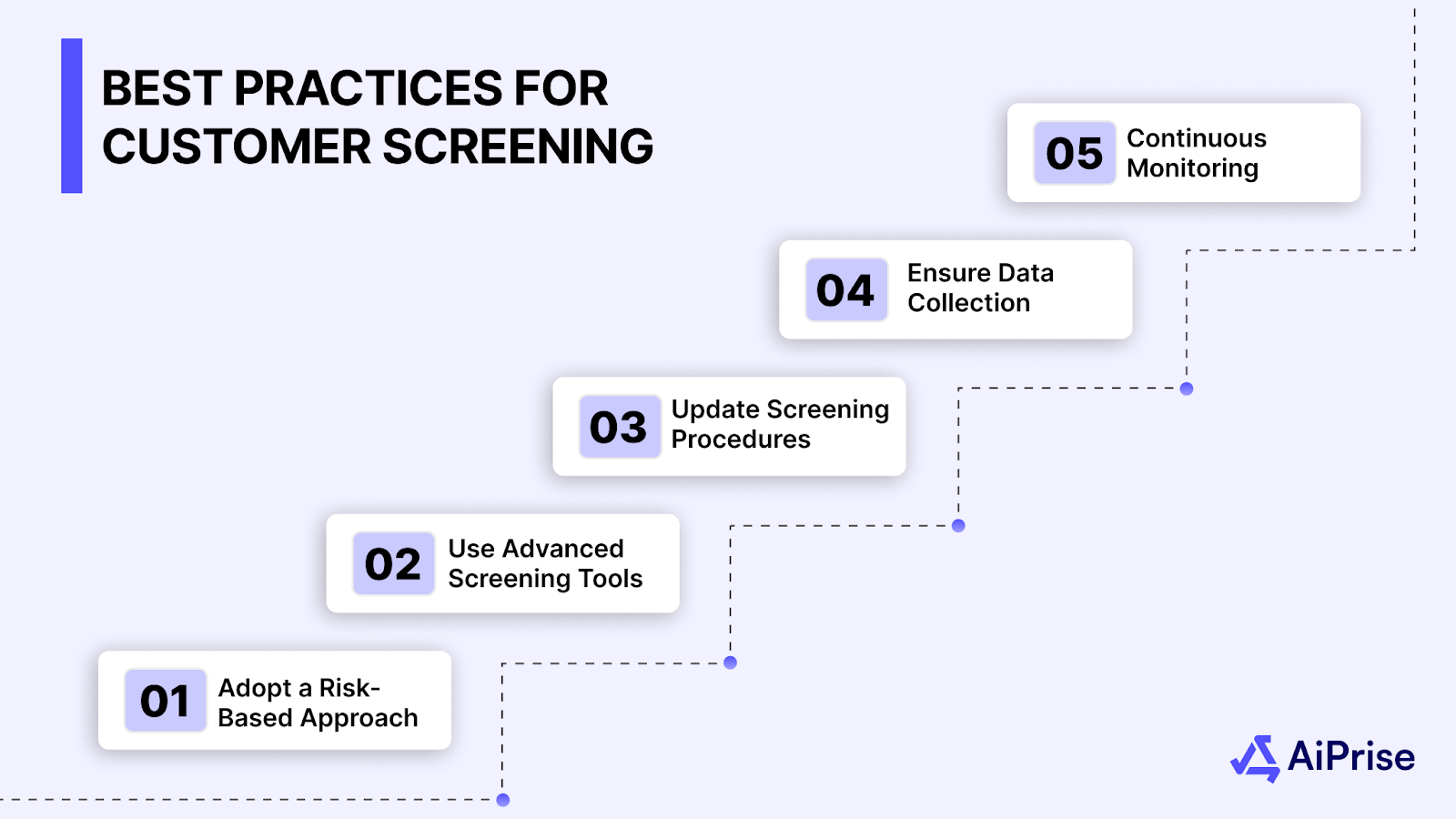 BEST PRACTICES FOR CUSTOMER SCREENING

05 Continuous Monitoring

04 Ensure Data Collection

03 Update Screening Procedures

02 Use Advanced Screening Tools

01 Adopt a Risk-Based Approach

AiPrise